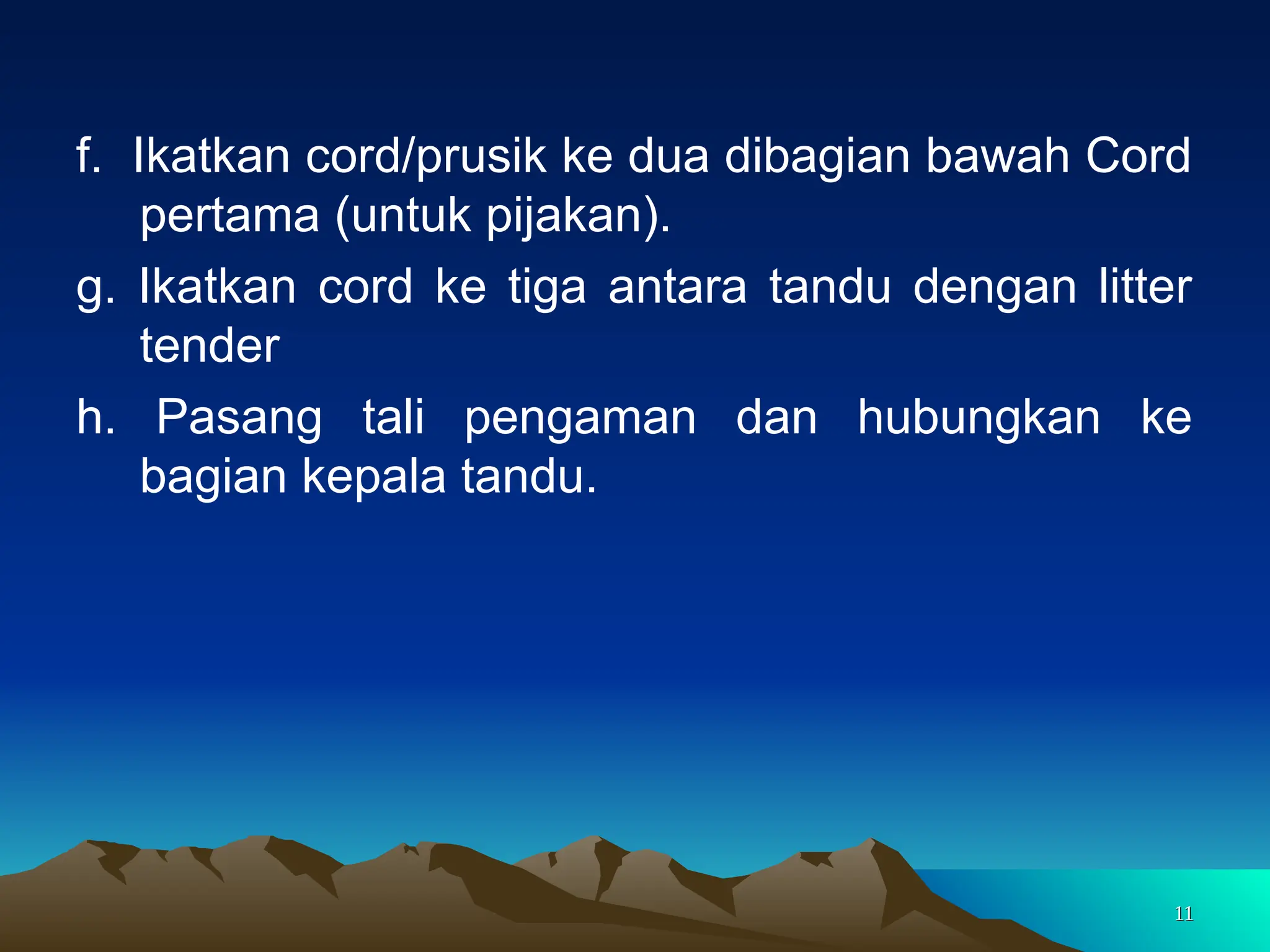 f. Ikatkan cord/prusik ke dua dibagian bawah Cord pertama (untuk pijakan).

g. Ikatkan cord ke tiga antara tandu dengan litter tender

h. Pasang tali pengaman dan hubungkan ke bagian kepala tandu.

11